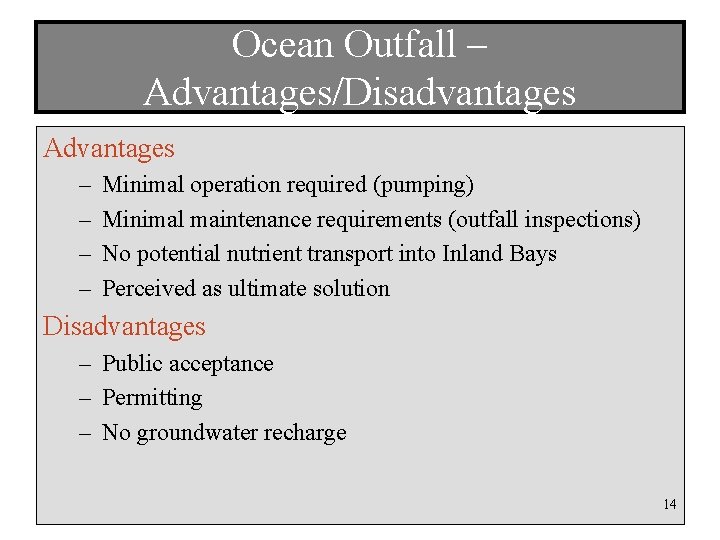 Ocean Outfall – Advantages/Disadvantages

Advantages

– Minimal operation required (pumping)
– Minimal maintenance requirements (outfall inspections)
– No potential nutrient transport into Inland Bays
– Perceived as ultimate solution

Disadvantages

– Public acceptance
– Permitting
– No groundwater recharge

14